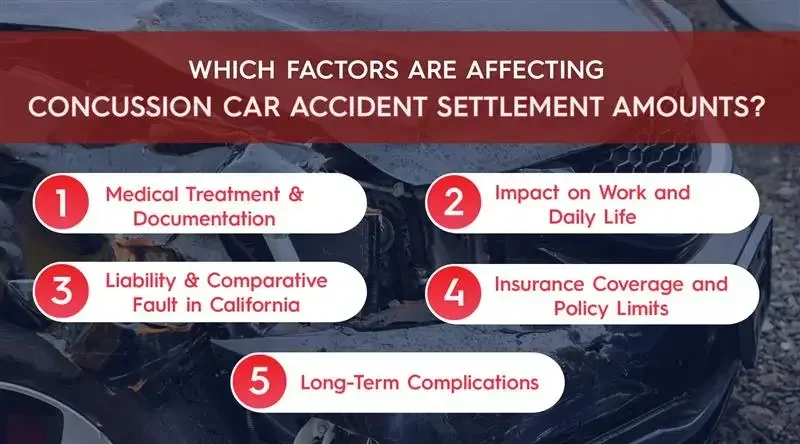 WHICH FACTORS ARE AFFECTING CONCUSSION CAR ACCIDENT SETTLEMENT AMOUNTS?

1 Medical Treatment & Documentation

2 Impact on Work and Daily Life

3 Liability & Comparative Fault in California

4 Insurance Coverage and Policy Limits

5 Long-Term Complications